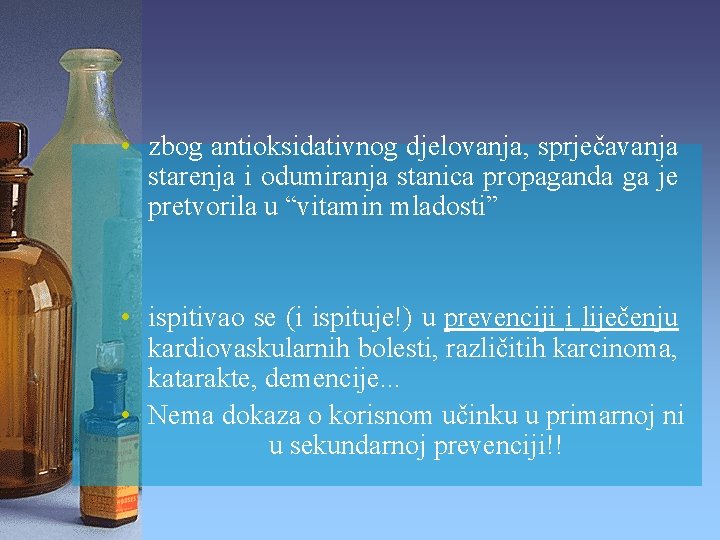 • zbog antioksidativnog djelovanja, sprječavanja starenja i odumiranja stanica propaganda ga je pretvorila u “vitamin mladosti”

• ispitivao se (i ispituje!) u prevenciji i liječenju kardiovaskularnih bolesti, različitih karcinoma, katarakte, demencije...

• Nema dokaza o korisnom učinku u primarnoj ni u sekundarnoj prevenciji!!